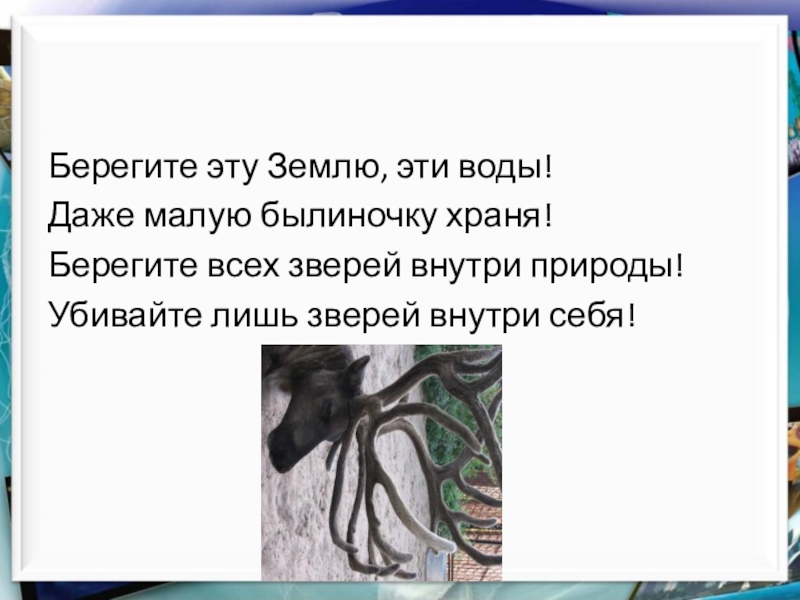 Берегите эту Землю, эти воды!
Даже малую былиночку храня!
Берегите всех зверей внутри природы!
Убивайте лишь зверей внутри себя!